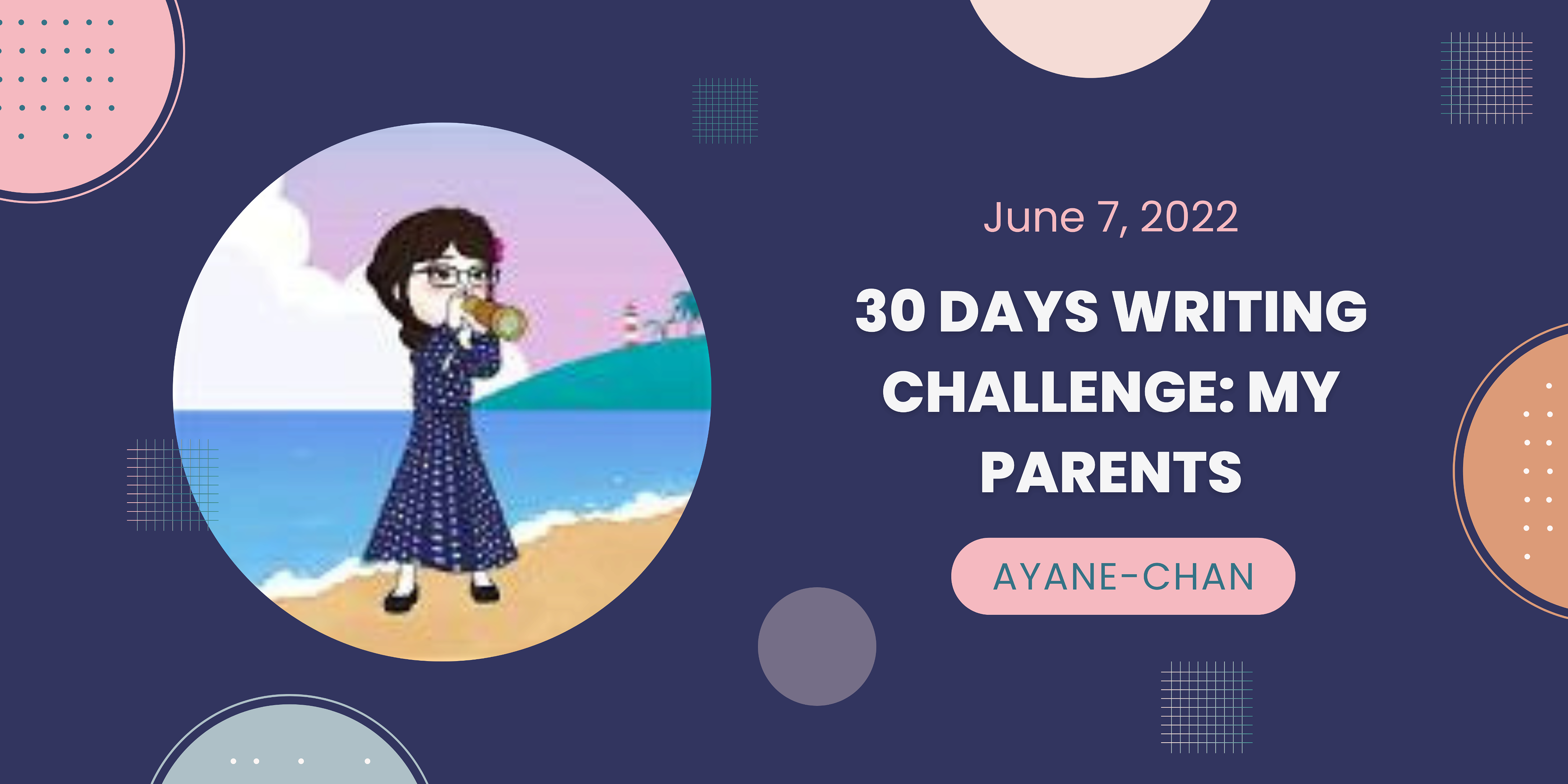 June 7, 2022

30 DAYS WRITING CHALLENGE: MY PARENTS

AYANE-CHAN